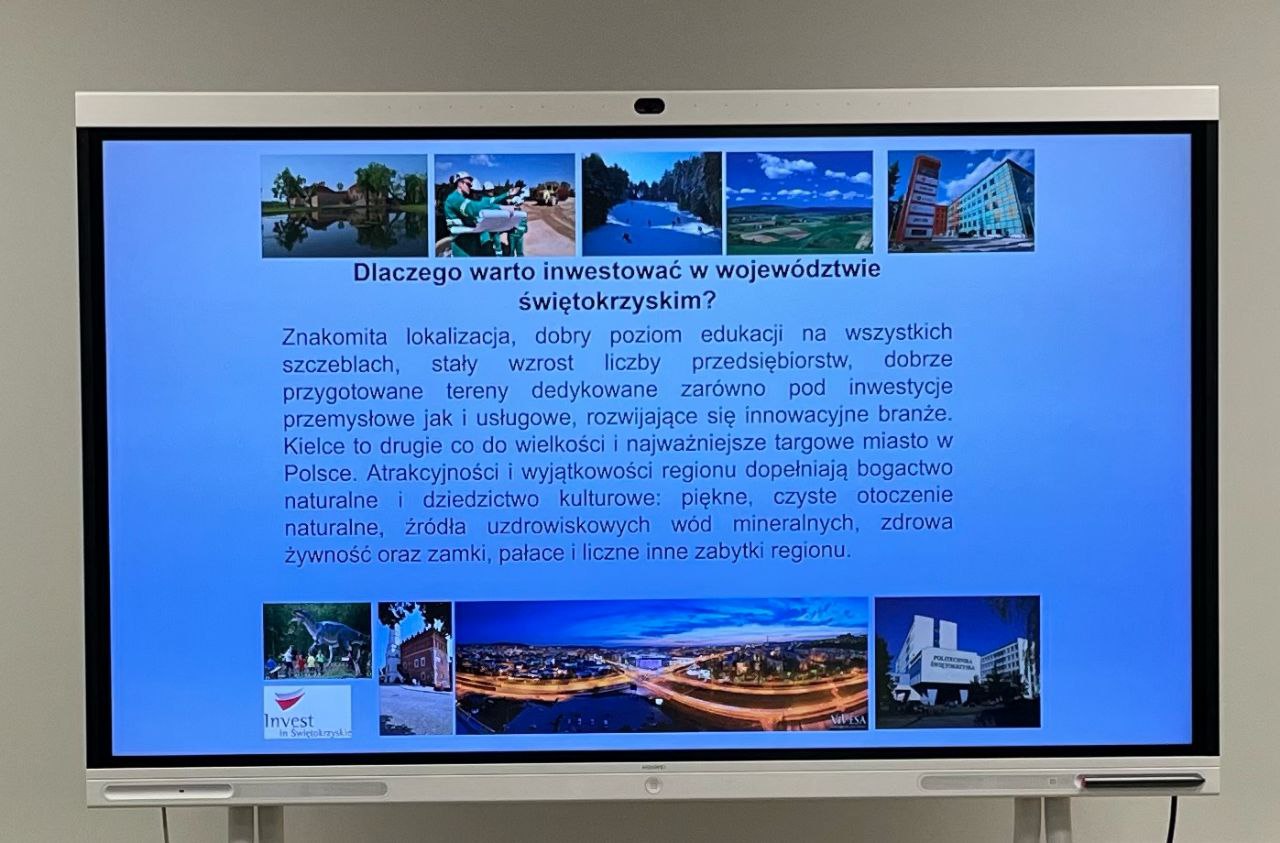 Dlaczego warto inwestować w województwie świętokrzyskim?

Znakomita lokalizacja, dobry poziom edukacji na wszystkich szczeblach, stały wzrost liczby przedsiębiorstw, dobrze przygotowane tereny dedykowane zarówno pod inwestycje przemysłowe jak i usługowe, rozwijające się innowacyjne branże. Kielce to drugie co do wielkości i najważniejsze targowe miasto w Polsce. Atrakcyjności i wyjątkowości regionu dopełniają bogactwo naturalne i dziedzictwo kulturowe: piękne, czyste otoczenie naturalne, źródła uzdrowiskowych wód mineralnych, zdrowa żywność oraz zamki, pałace i liczne inne zabytki regionu.

Invest in Świętokrzyskie

ViVESA

POLITECHNIKA ŚWIĘTOKRZYSKA

HUAWEI